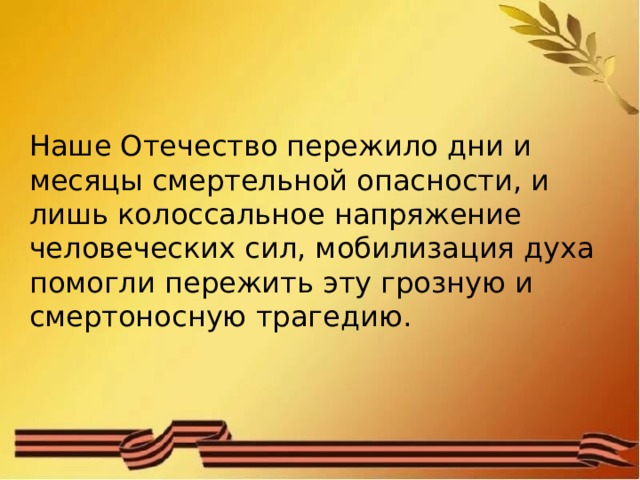 Наше Отечество пережило дни и месяцы смертельной опасности, и лишь колоссальное напряжение человеческих сил, мобилизация духа помогли пережить эту грозную и смертоносную трагедию.